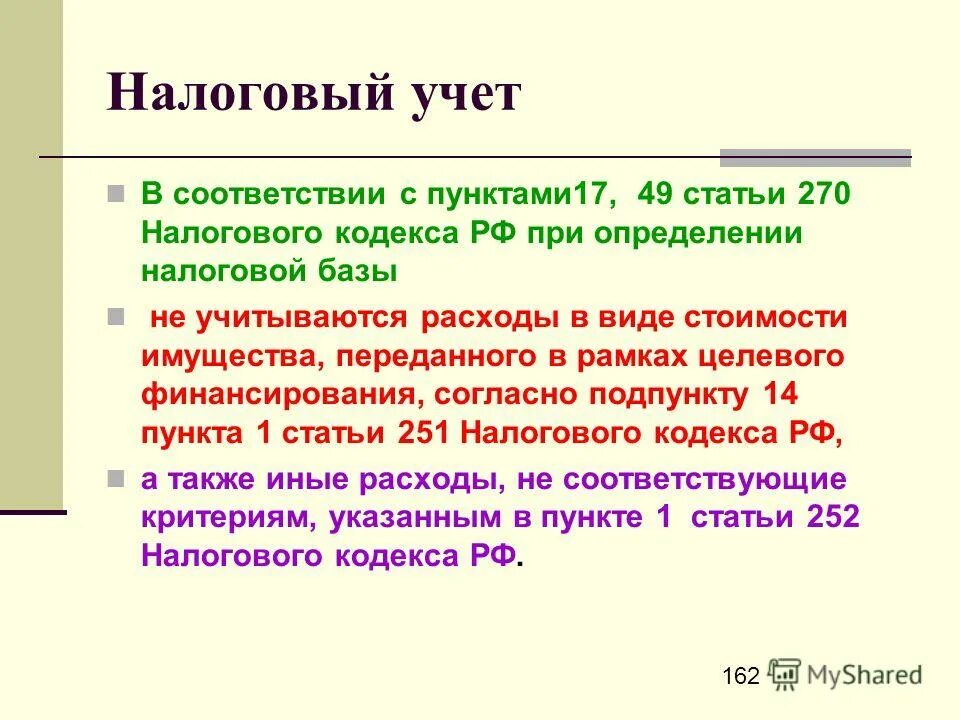 Налоговый учет

В соответствии с пунктами17, 49 статьи 270 Налогового кодекса РФ при определении налоговой базы

не учитываются расходы в виде стоимости имущества, переданного в рамках целевого финансирования, согласно подпункту 14 пункта 1 статьи 251 Налогового кодекса РФ,

а также иные расходы, не соответствующие критериям, указанным в пункте 1 статьи 252 Налогового кодекса РФ.

162 MyShared